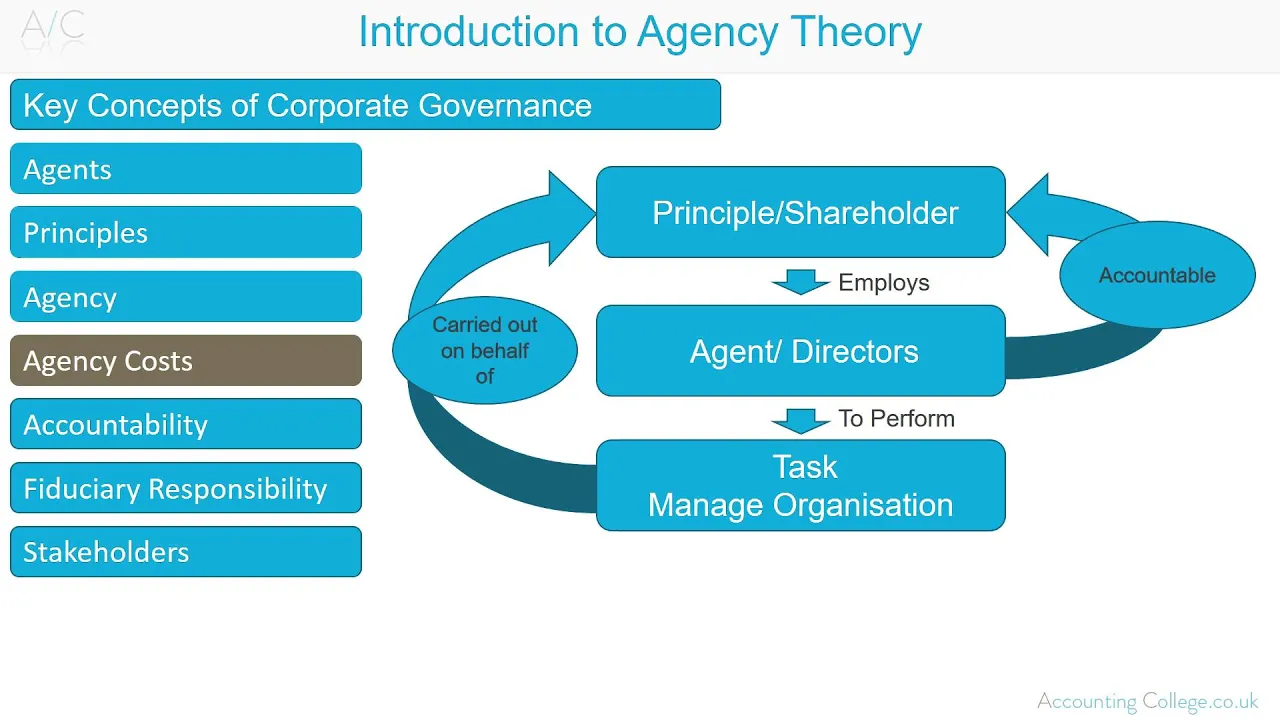 A/C

Introduction to Agency Theory

Key Concepts of Corporate Governance

Agents

Principles

Agency

Agency Costs

Accountability

Fiduciary Responsibility

Stakeholders

Principle/Shareholder

Employs

Agent/ Directors

To Perform

Task
Manage Organisation

Carried out on behalf of

Accountable

Accounting College.co.uk